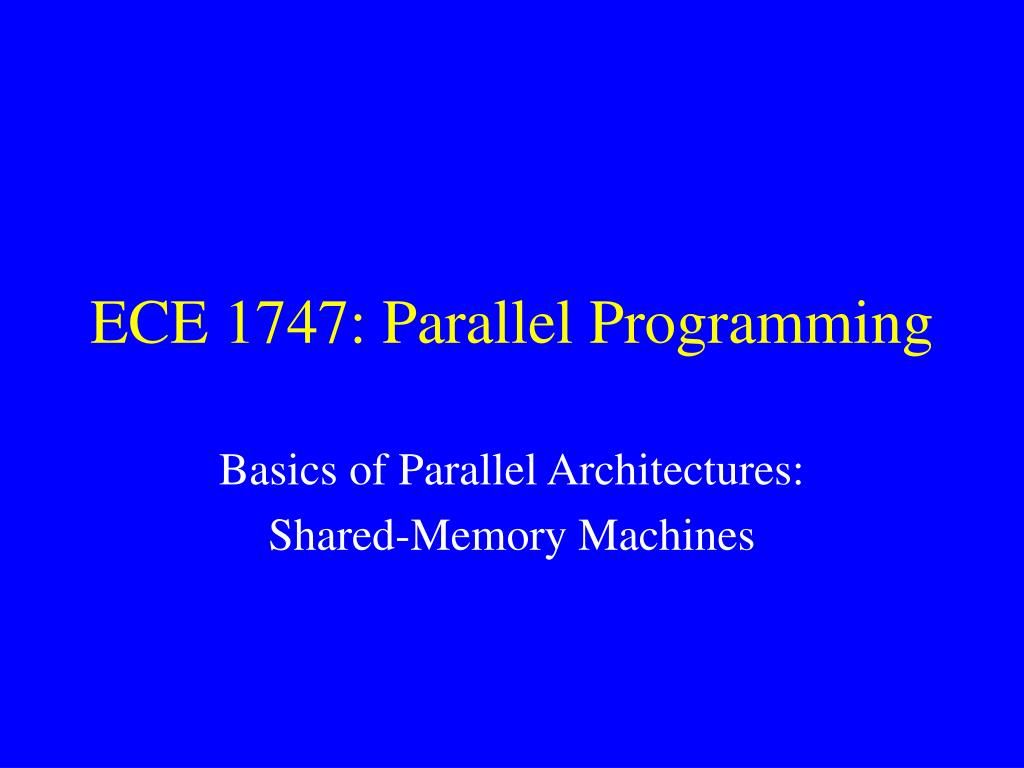 ECE 1747: Parallel Programming

Basics of Parallel Architectures:
Shared-Memory Machines